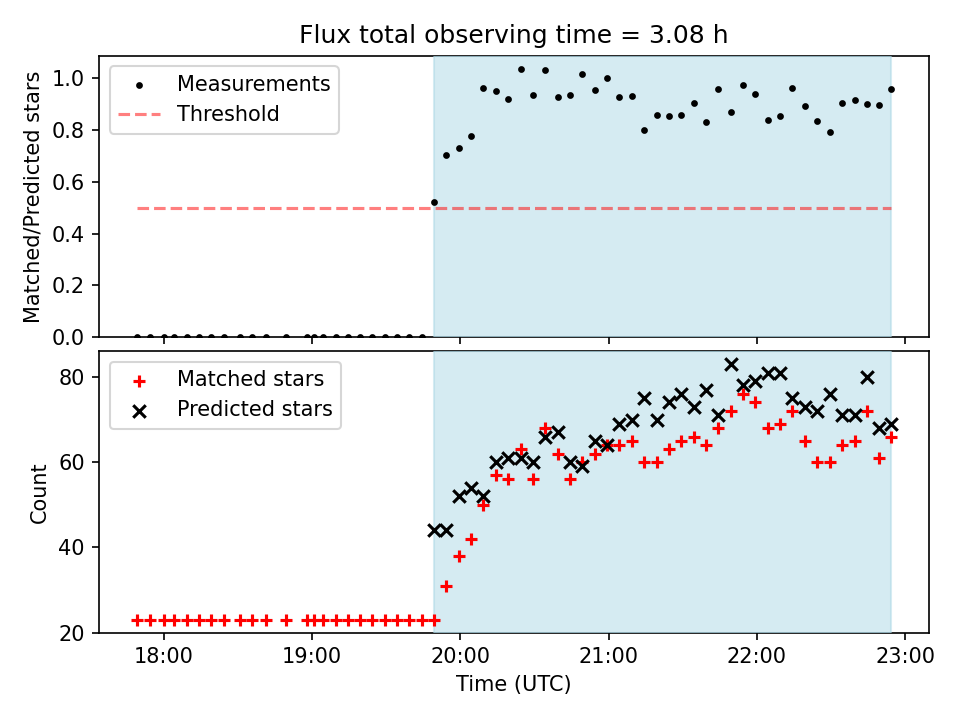 Flux total observing time = 3.08 h

Measurements
Threshold

Matched/Predicted stars

1.0
0.8
0.6
0.4
0.2
0.0

Matched stars
Predicted stars

Count

80
60
40
20

18:00
19:00
20:00
21:00
22:00
23:00

Time (UTC)